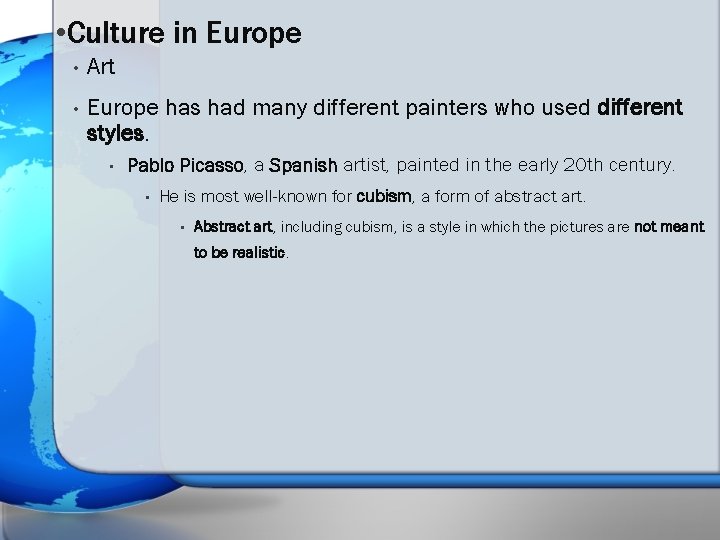 •Culture in Europe

• Art

• Europe has had many different painters who used different styles.

▪ Pablo Picasso, a Spanish artist, painted in the early 20th century.

▪ He is most well-known for cubism, a form of abstract art.

▪ Abstract art, including cubism, is a style in which the pictures are not meant to be realistic.